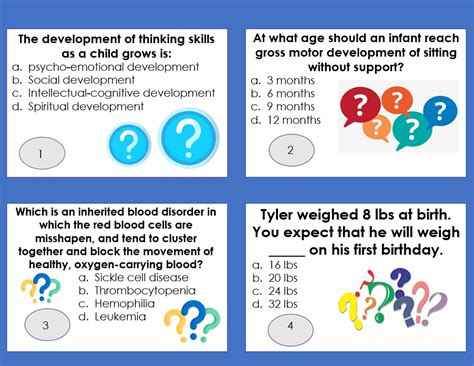 The development of thinking skills as a child grows is:
a. psycho-emotional development
b. Social development
c. Intellectual-cognitive development
d. Spiritual development

1

At what age should an infant reach gross motor development of sitting without support?
a. 3 months
b. 6 months
c. 9 months
d. 12 months

2

Which is an inherited blood disorder in which the red blood cells are misshapen, and tend to cluster together and block the movement of healthy, oxygen-carrying blood?
a. Sickle cell disease
b. Thrombocytopenia
c. Hemophilia
d. Leukemia

3

Tyler weighed 8 lbs at birth. You expect that he will weigh _____ on his first birthday.
a. 16 lbs
b. 20 lbs
c. 24 lbs
d. 32 lbs

4